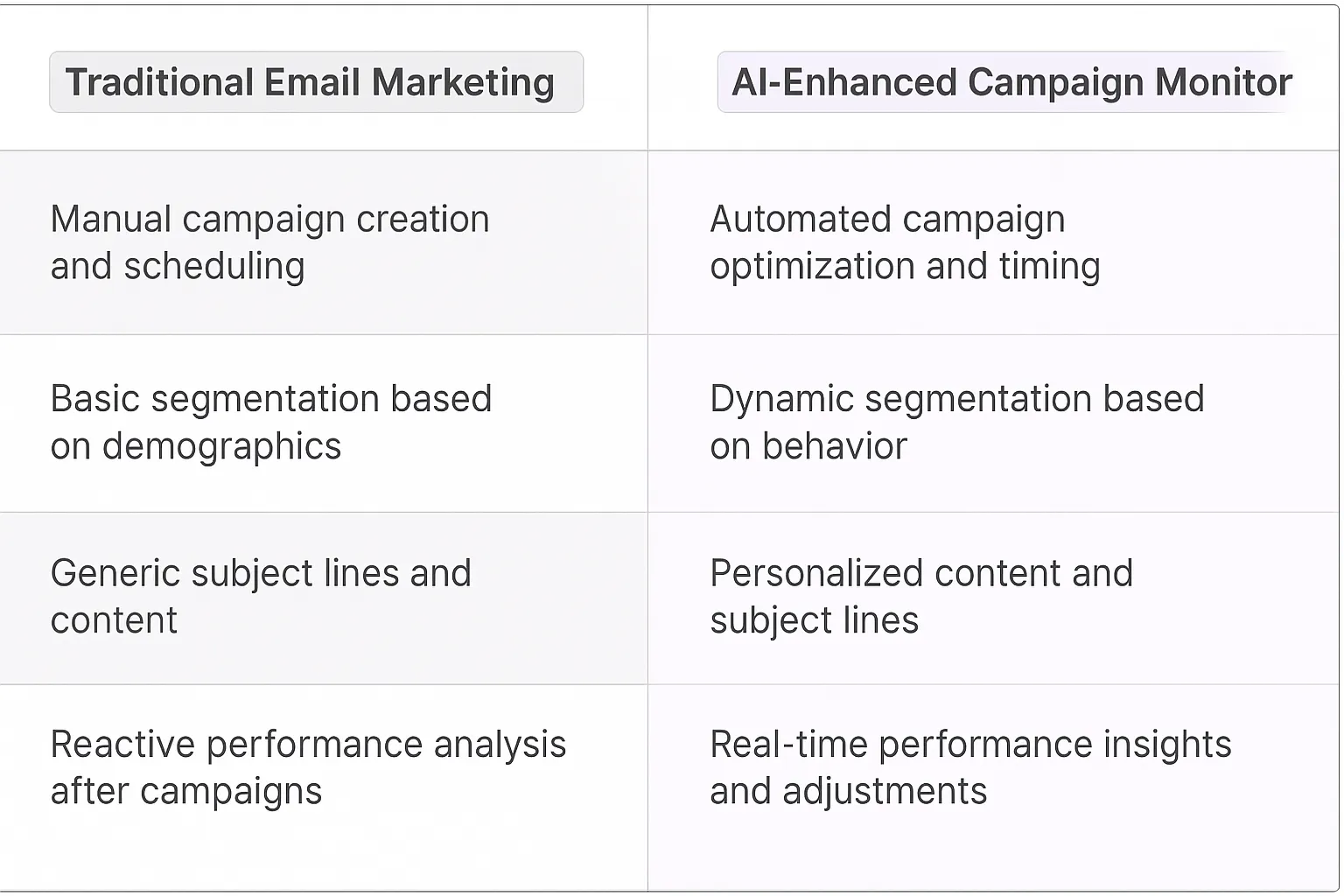 | Traditional Email Marketing | AI-Enhanced Campaign Monitor |
|---|---|
| Manual campaign creation and scheduling | Automated campaign optimization and timing |
| Basic segmentation based on demographics | Dynamic segmentation based on behavior |
| Generic subject lines and content | Personalized content and subject lines |
| Reactive performance analysis after campaigns | Real-time performance insights and adjustments |